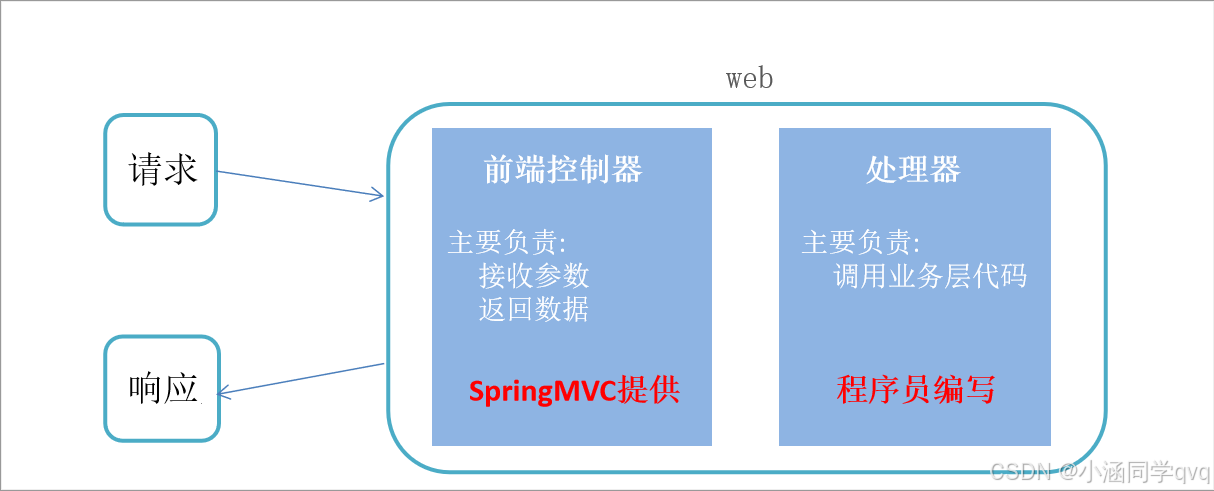 web

请求

响应

前端控制器

主要负责:
接收参数
返回数据

SpringMVC提供

处理器

主要负责:
调用业务层代码

程序员编写

CSDN @小涵同学qvq